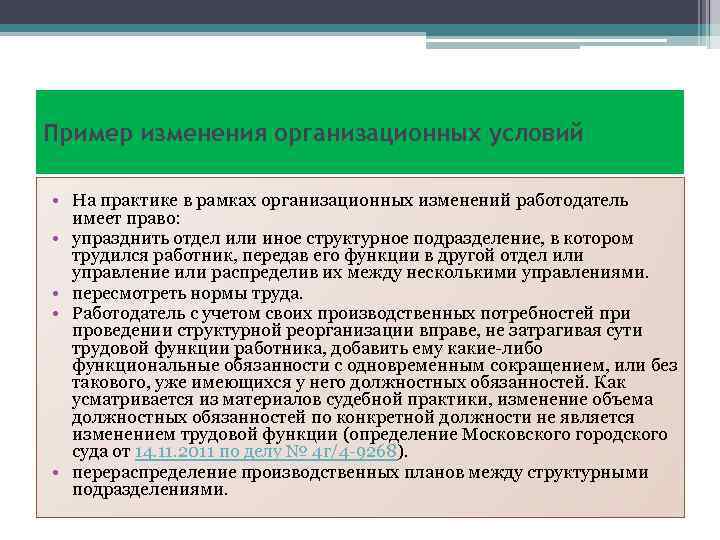 Пример изменения организационных условий

• На практике в рамках организационных изменений работодатель имеет право:
• упразднить отдел или иное структурное подразделение, в котором трудился работник, передав его функции в другой отдел или управление или распределив их между несколькими управлениями.
• пересмотреть нормы труда.
• Работодатель с учетом своих производственных потребностей при проведении структурной реорганизации вправе, не затрагивая сути трудовой функции работника, добавить ему какие-либо функциональные обязанности с одновременным сокращением, или без такового, уже имеющихся у него должностных обязанностей. Как усматривается из материалов судебной практики, изменение объема должностных обязанностей по конкретной должности не является изменением трудовой функции (определение Московского городского суда от 14.11.2011 по делу № 4г/4-9268).
• перераспределение производственных планов между структурными подразделениями.